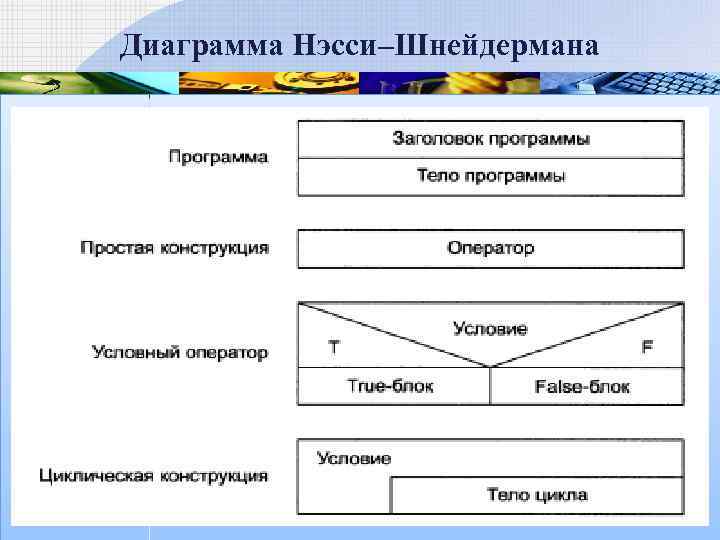 Диаграмма Нэсси–Шнейдермана

Программа

Заголовок программы

Тело программы

Простая конструкция

Оператор

Условный оператор

Условие

T

F

True-блок

False-блок

Циклическая конструкция

Условие

Тело цикла